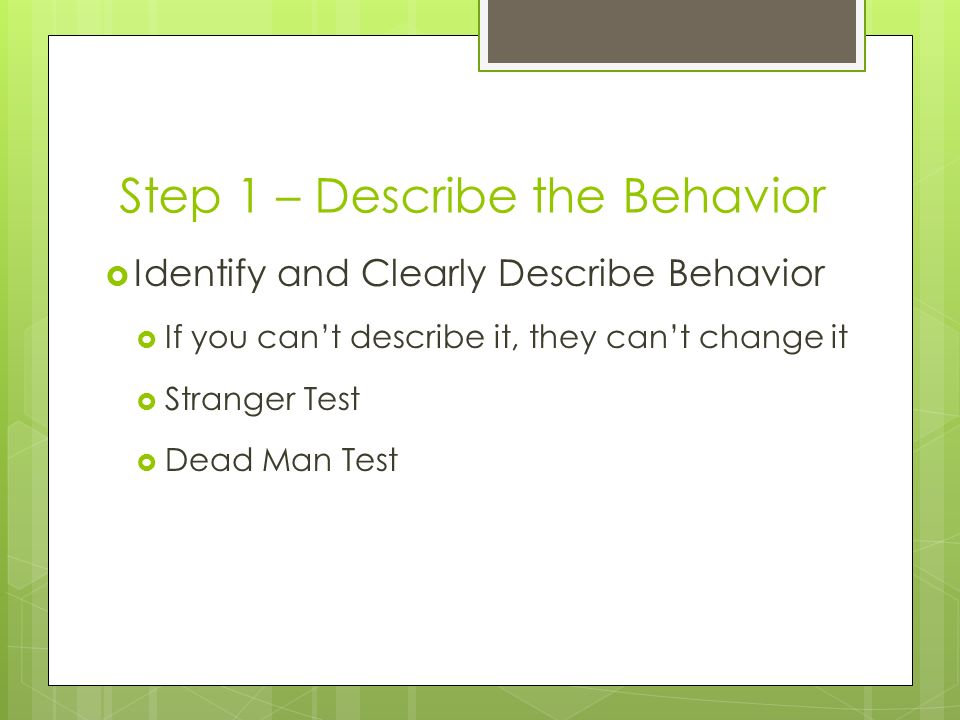 Step 1 – Describe the Behavior

Identify and Clearly Describe Behavior

If you can’t describe it, they can’t change it

Stranger Test

Dead Man Test